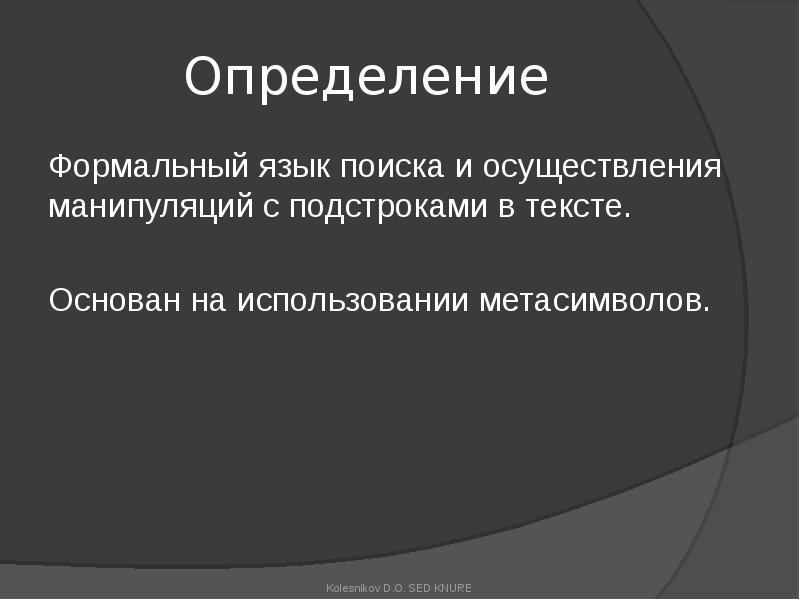 Определение

Формальный язык поиска и осуществления манипуляций с подстроками в тексте.

Основан на использовании метасимволов.

Kolesnikov D.O. SED KNURE